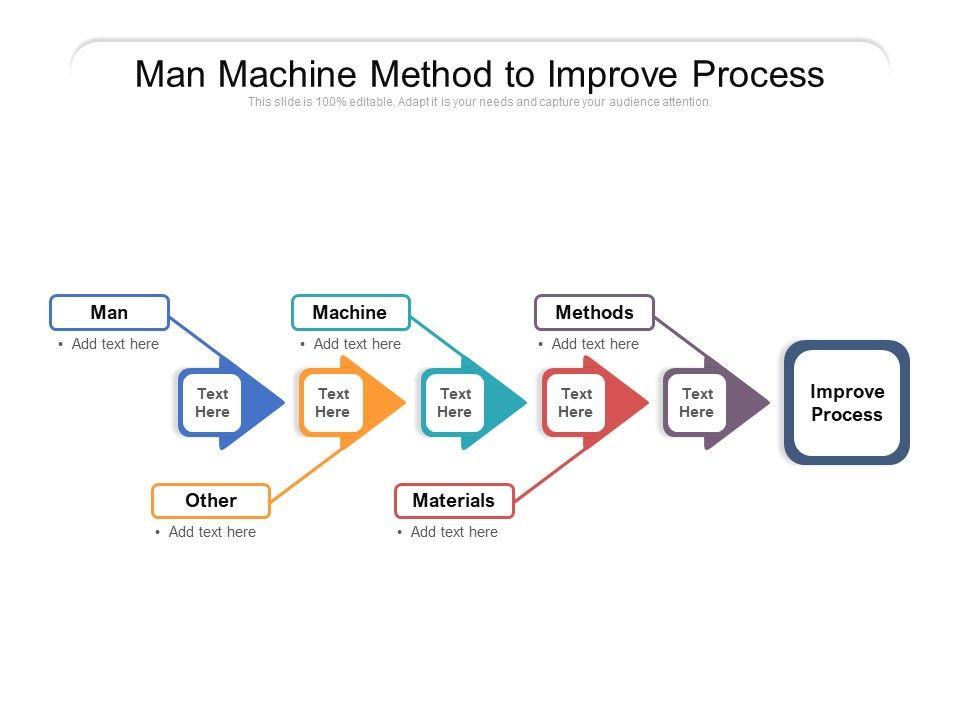 Man Machine Method to Improve Process

This slide is 100% editable. Adapt it is your needs and capture your audience attention.

Man
• Add text here

Machine
• Add text here

Methods
• Add text here

Text Here

Text Here

Text Here

Text Here

Text Here

Improve Process

Other
• Add text here

Materials
• Add text here